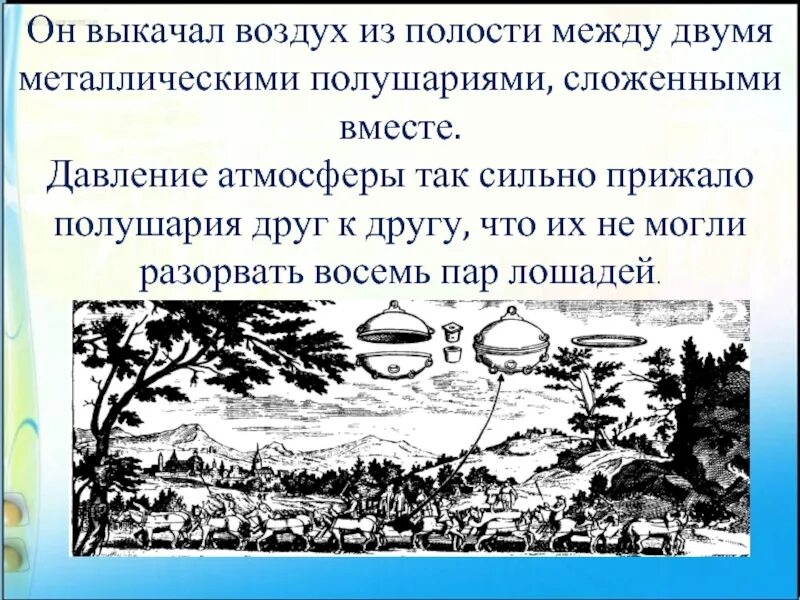 Он выкачал воздух из полости между двумя металлическими полушариями, сложенными вместе.
Давление атмосферы так сильно прижало полушария друг к другу, что их не могли разорвать восемь пар лошадей.